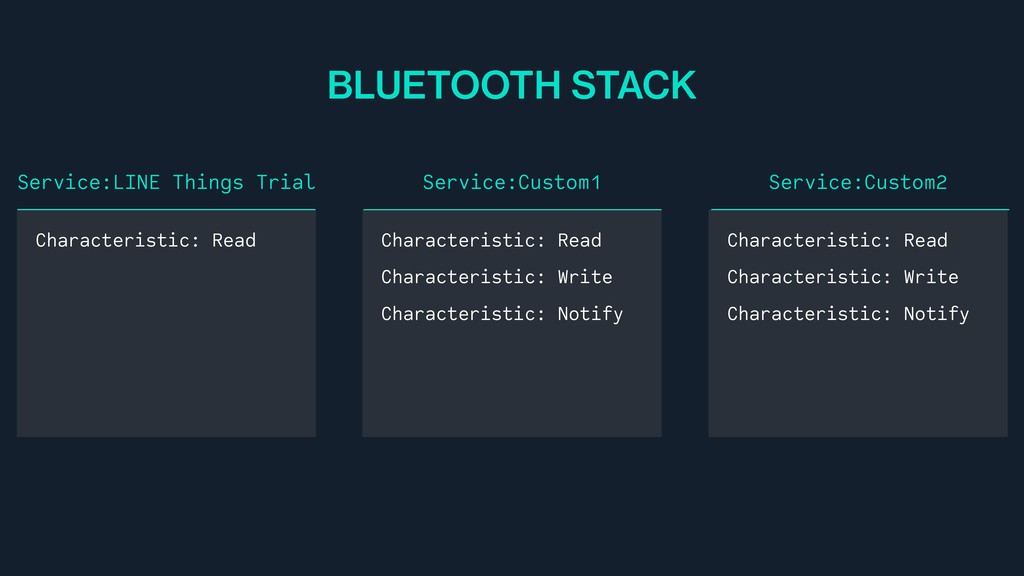 BLUETOOTH STACK

Service:LINE Things Trial

Characteristic: Read

Service:Custom1

Characteristic: Read

Characteristic: Write

Characteristic: Notify

Service:Custom2

Characteristic: Read

Characteristic: Write

Characteristic: Notify